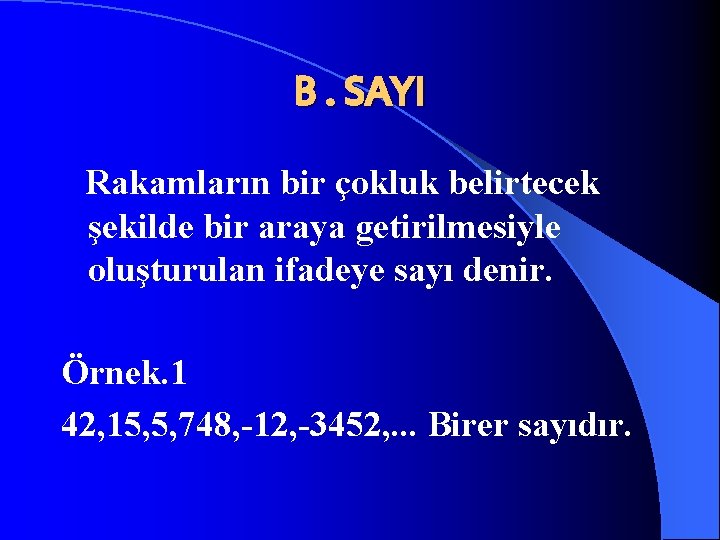 B . SAYI

Rakamların bir çokluk belirtecek şekilde bir araya getirilmesiyle oluşturulan ifadeye sayı denir.

Örnek.1

42,15,5,748,-12,-3452,... Birer sayıdır.